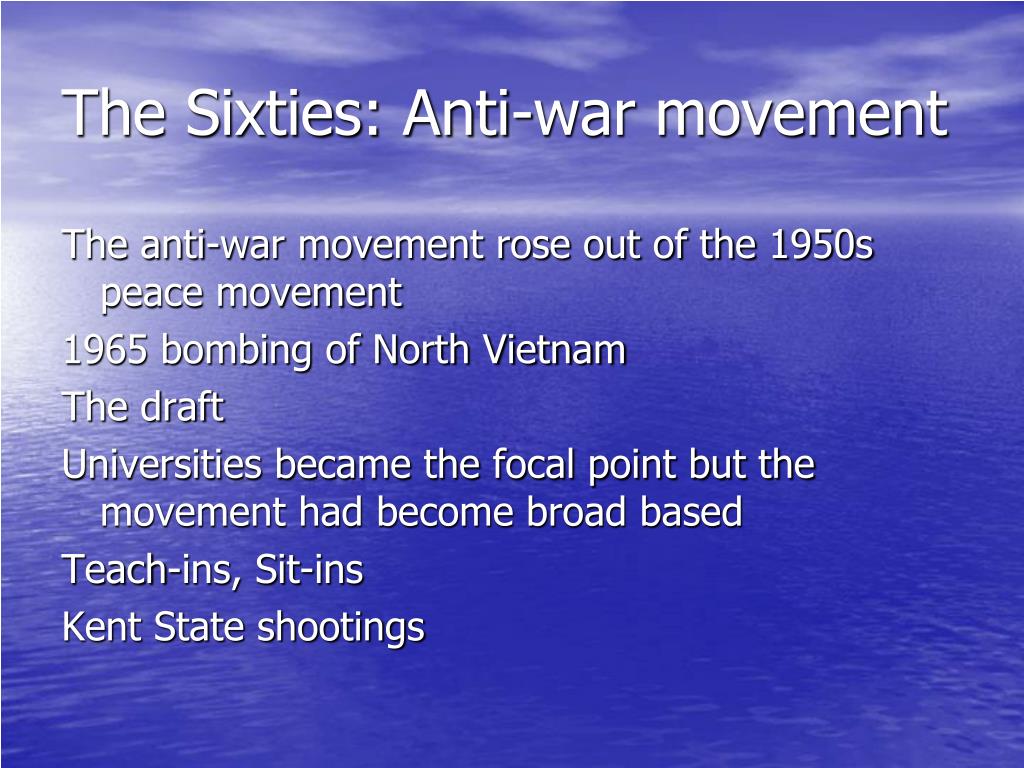 The Sixties: Anti-war movement

The anti-war movement rose out of the 1950s peace movement

1965 bombing of North Vietnam

The draft

Universities became the focal point but the movement had become broad based

Teach-ins, Sit-ins

Kent State shootings